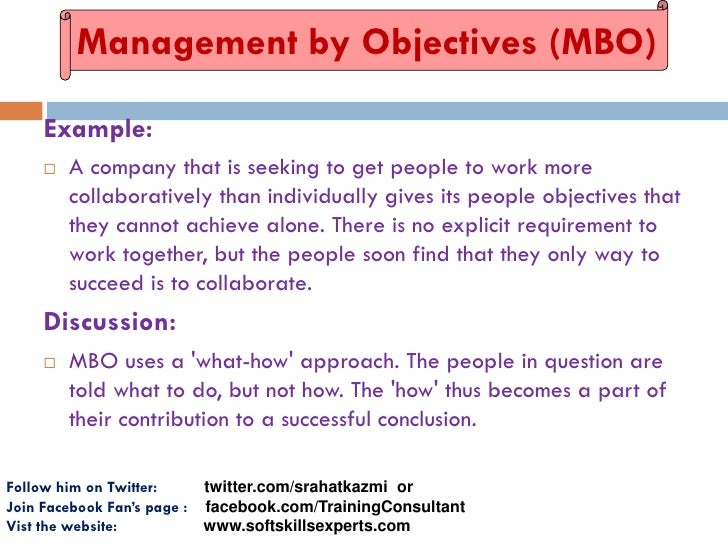 Management by Objectives (MBO)

Example:

□ A company that is seeking to get people to work more collaboratively than individually gives its people objectives that they cannot achieve alone. There is no explicit requirement to work together, but the people soon find that they only way to succeed is to collaborate.

Discussion:

□ MBO uses a 'what-how' approach. The people in question are told what to do, but not how. The 'how' thus becomes a part of their contribution to a successful conclusion.

Follow him on Twitter: twitter.com/srahatkazmi or
Join Facebook Fan's page : facebook.com/TrainingConsultant
Vist the website: www.softskillsexperts.com